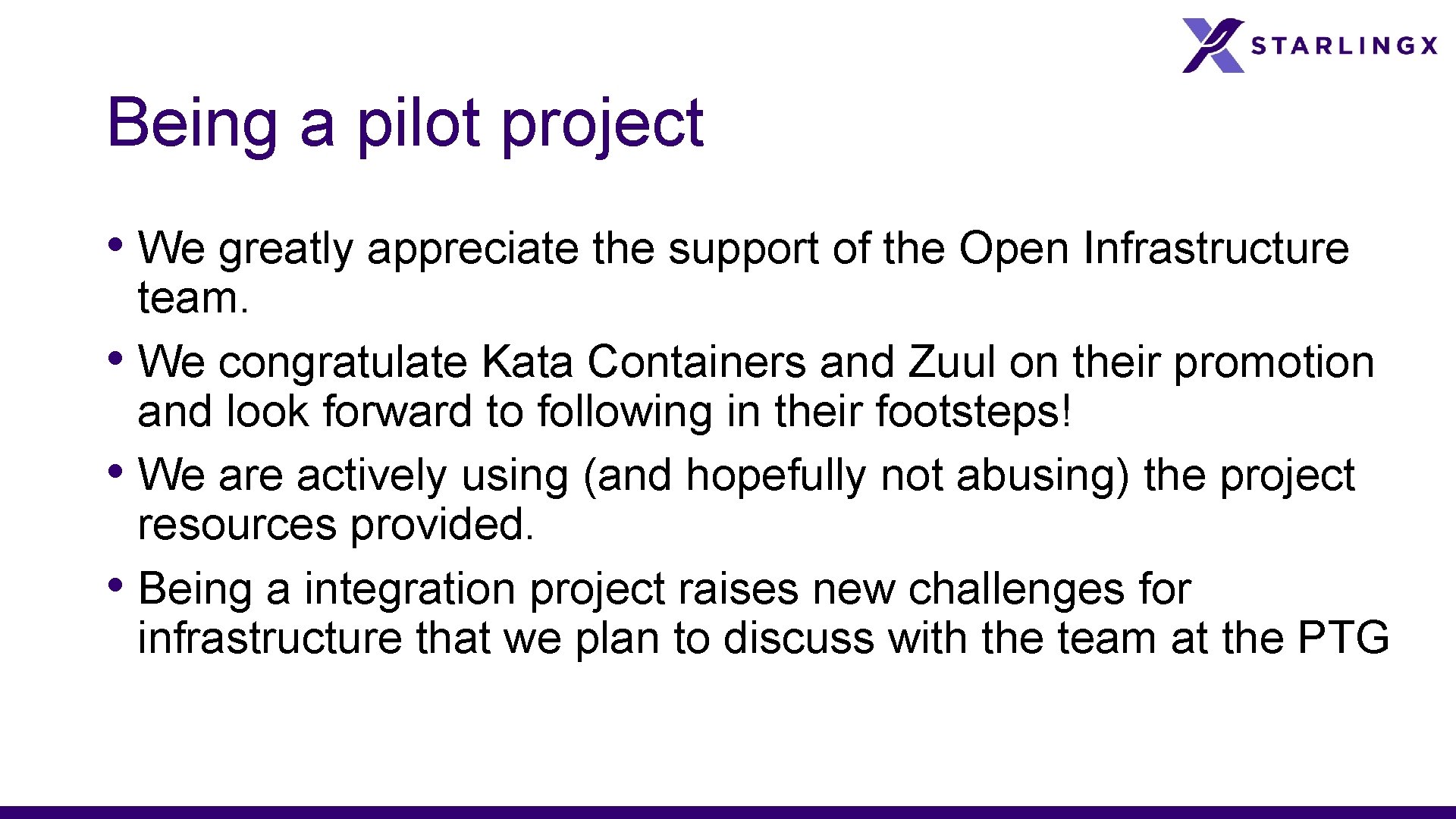 STARLINGX

Being a pilot project

• We greatly appreciate the support of the Open Infrastructure team.
• We congratulate Kata Containers and Zuul on their promotion and look forward to following in their footsteps!
• We are actively using (and hopefully not abusing) the project resources provided.
• Being a integration project raises new challenges for infrastructure that we plan to discuss with the team at the PTG